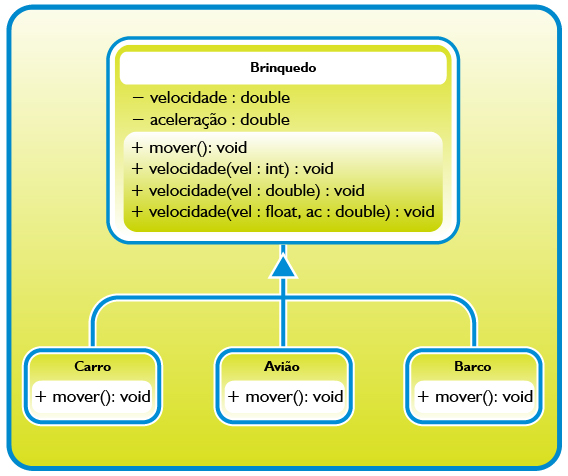 Brinquedo

− velocidade : double
− aceleração : double

+ mover(): void
+ velocidade(vel : int) : void
+ velocidade(vel : double) : void
+ velocidade(vel : float, ac : double) : void

Carro

+ mover(): void

Avião

+ mover(): void

Barco

+ mover(): void